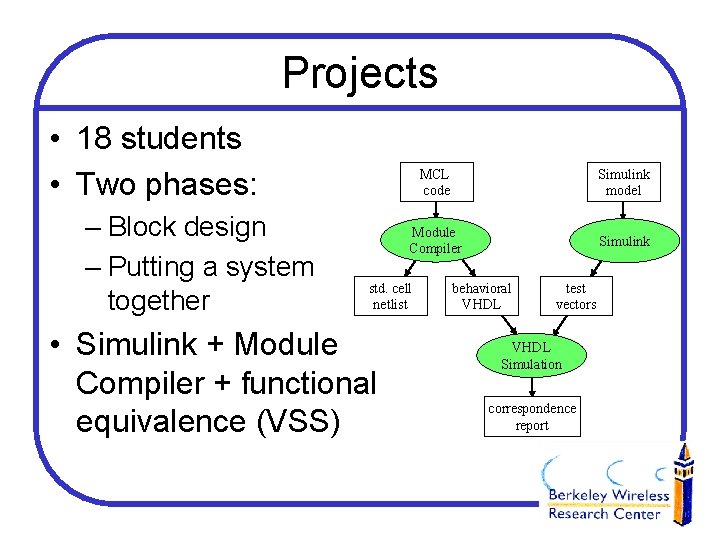 Projects

• 18 students
• Two phases:
– Block design
– Putting a system together
• Simulink + Module Compiler + functional equivalence (VSS)

MCL code

Simulink model

Module Compiler

Simulink

std. cell netlist

behavioral VHDL

test vectors

VHDL Simulation

correspondence report

Berkeley Wireless Research Center